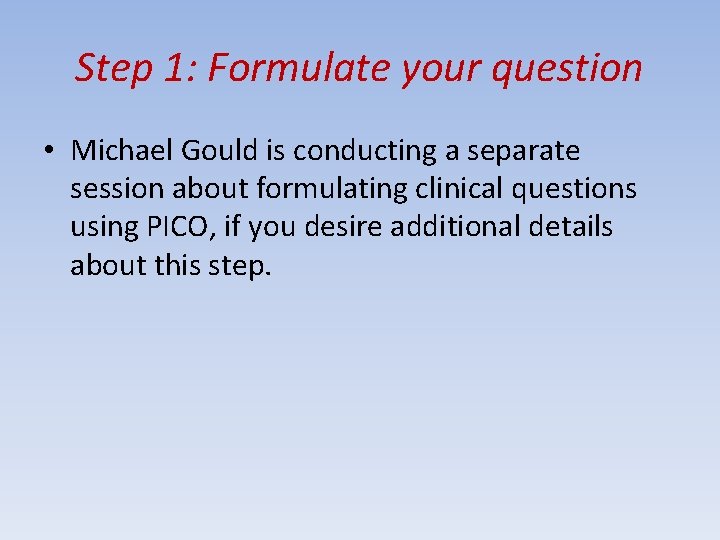 Step 1: Formulate your question

• Michael Gould is conducting a separate session about formulating clinical questions using PICO, if you desire additional details about this step.